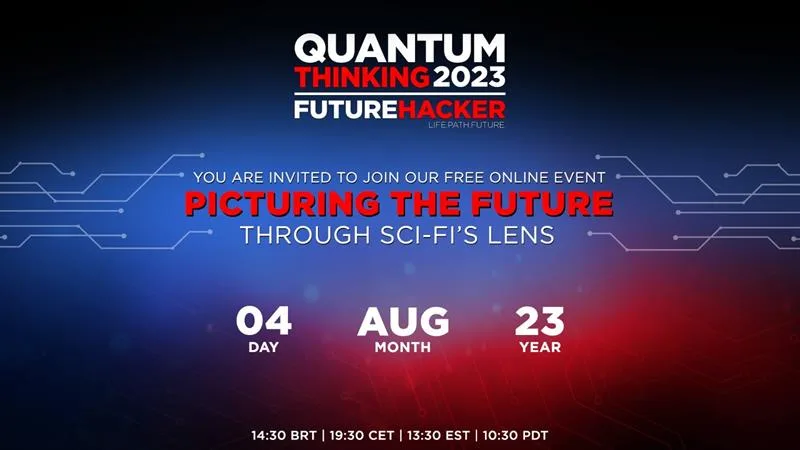 QUANTUM
THINKING 2023
FUTUREHACKER
LIFE PATH FUTURE

YOU ARE INVITED TO JOIN OUR FREE ONLINE EVENT
PICTURING THE FUTURE
THROUGH SCI-FI'S LENS

04
DAY

AUG
MONTH

23
YEAR

14:30 BRT | 19:30 CET | 13:30 EST | 10:30 PDT